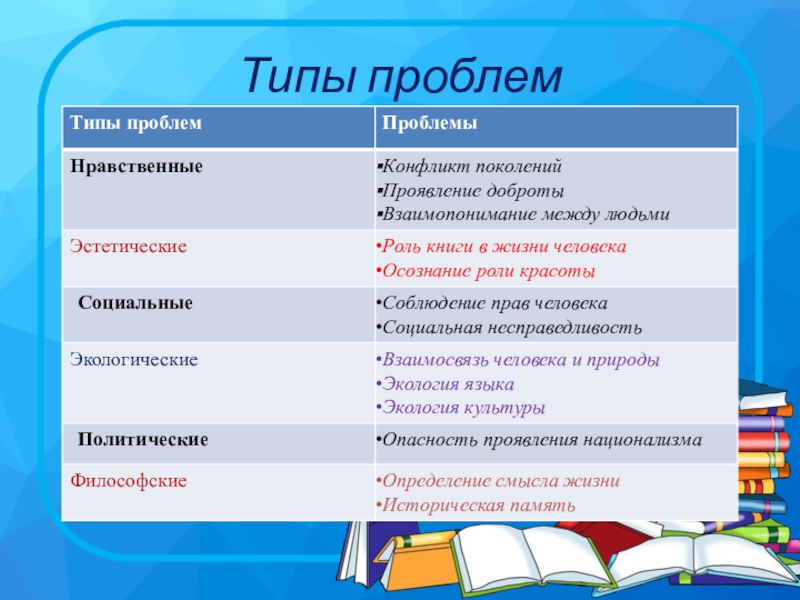 Типы проблем

| Типы проблем | Проблемы |
|---|---|
| Нравственные | ▪Конфликт поколений ▪Проявление доброты ▪Взаимопонимание между людьми |
| Эстетические | •Роль книги в жизни человека •Осознание роли красоты |
| Социальные | •Соблюдение прав человека •Социальная несправедливость |
| Экологические | •Взаимосвязь человека и природы •Экология языка •Экология культуры |
| Политические | •Опасность проявления национализма |
| Философские | •Определение смысла жизни •Историческая память |